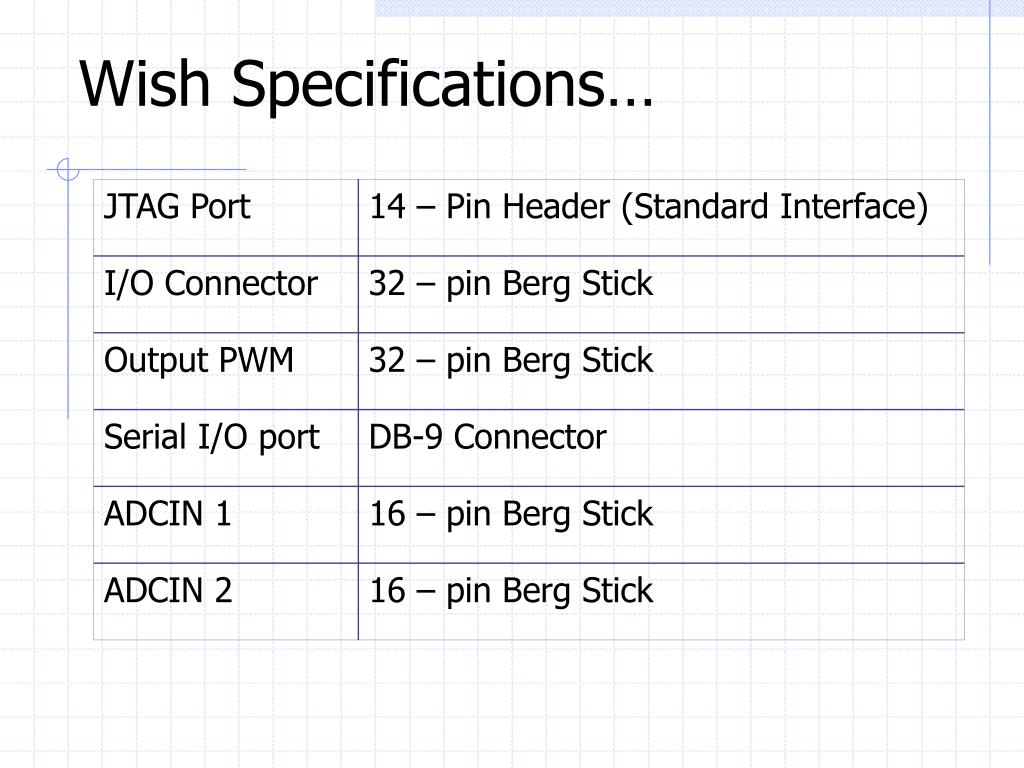 Wish Specifications…

| JTAG Port | 14 – Pin Header (Standard Interface) |
|---|---|
| I/O Connector | 32 – pin Berg Stick |
| Output PWM | 32 – pin Berg Stick |
| Serial I/O port | DB-9 Connector |
| ADCIN 1 | 16 – pin Berg Stick |
| ADCIN 2 | 16 – pin Berg Stick |